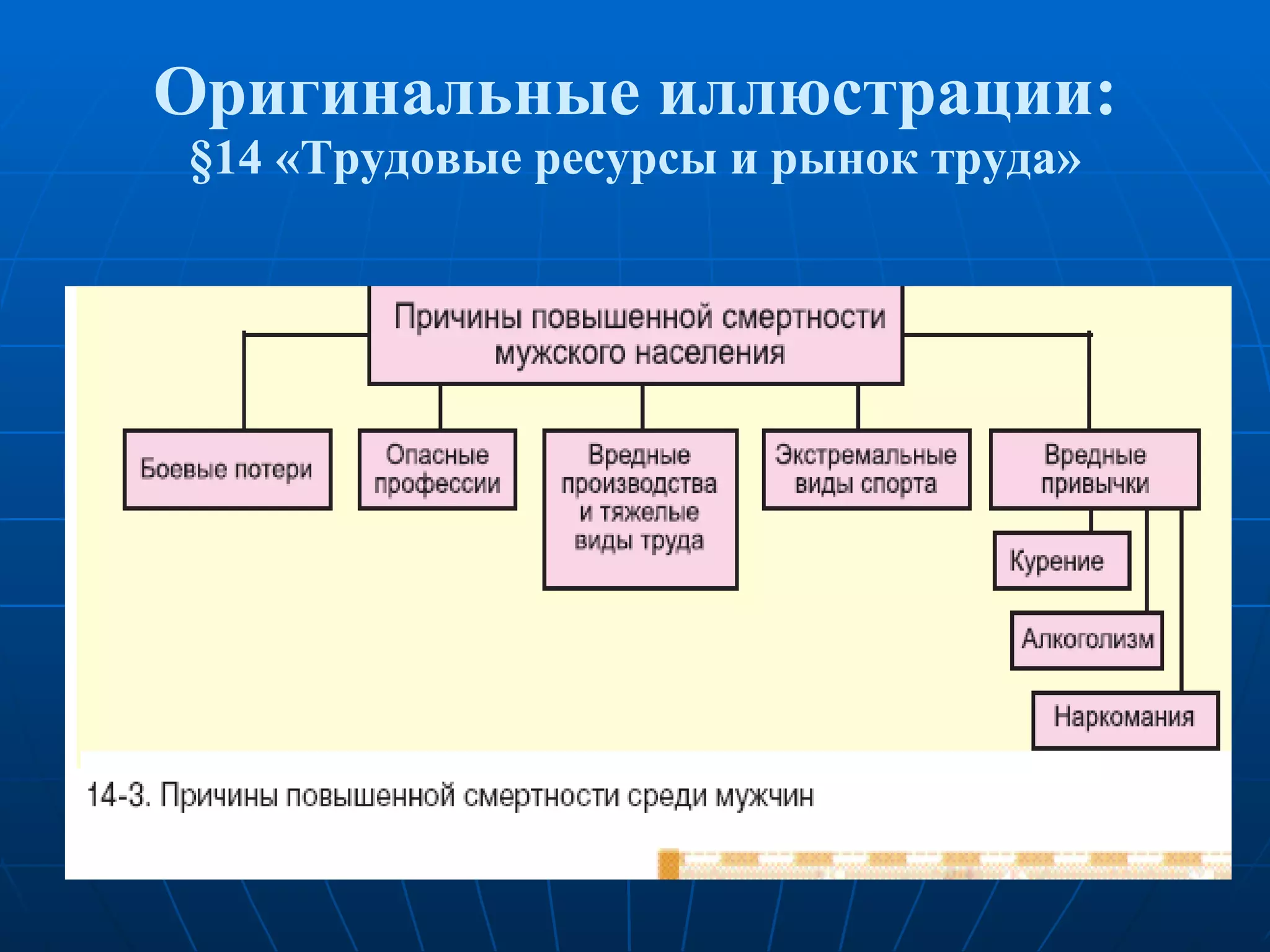 Оригинальные иллюстрации:
§14 «Трудовые ресурсы и рынок труда»

Причины повышенной смертности мужского населения

Боевые потери

Опасные профессии

Вредные производства и тяжелые виды труда

Экстремальные виды спорта

Вредные привычки

Курение

Алкоголизм

Наркомания

14-3. Причины повышенной смертности среди мужчин